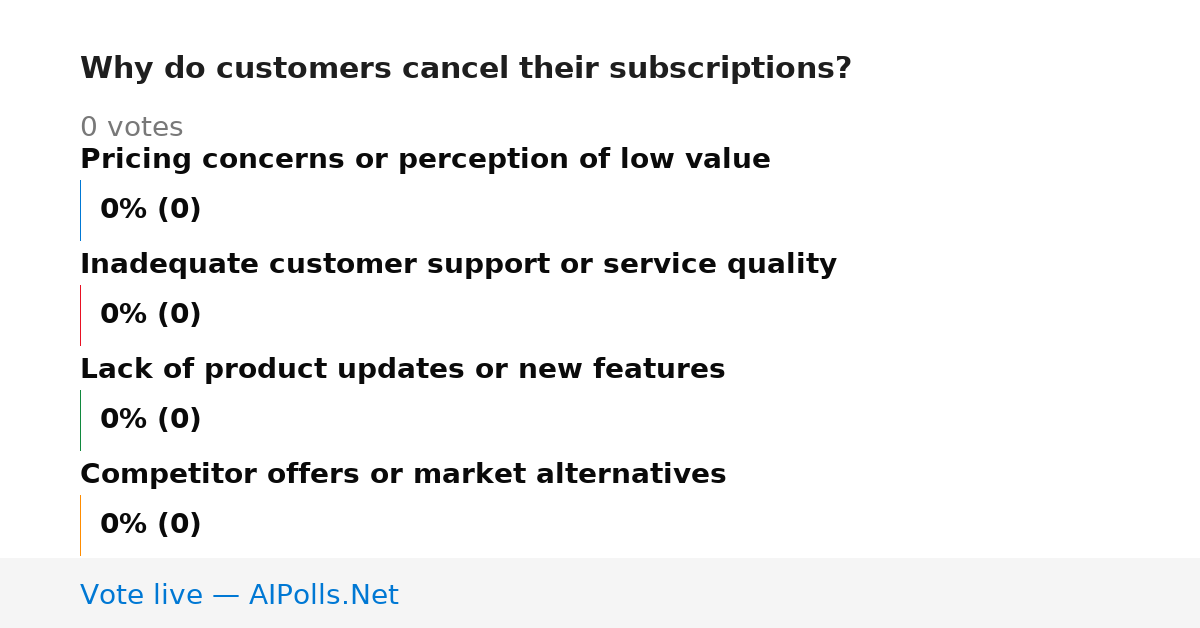 Why do customers cancel their subscriptions?

0 votes

Pricing concerns or perception of low value

0% (0)

Inadequate customer support or service quality

0% (0)

Lack of product updates or new features

0% (0)

Competitor offers or market alternatives

0% (0)

Vote live — AIPolls.Net